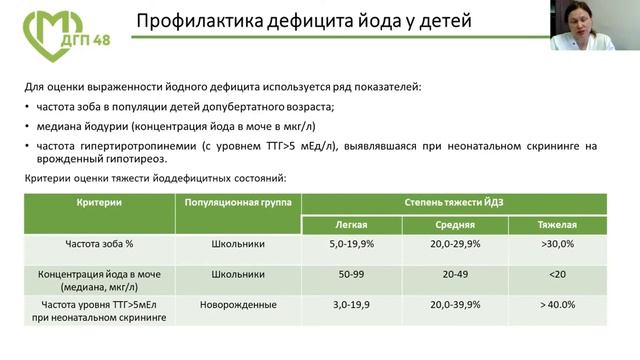 ДГП 48

Профилактика дефицита йода у детей

Для оценки выраженности йодного дефицита используется ряд показателей:

• частота зоба в популяции детей допубертатного возраста;

• медиана йодурии (концентрация йода в моче в мкг/л)

• частота гипертиротропинемии (с уровнем ТТГ>5 мЕд/л), выявлявшаяся при неонатальном скрининге на врожденный гипотиреоз.

Критерии оценки тяжести йоддефицитных состояний:

| Критерии | Популяционная группа | Степень тяжести ЙДЗ | | |
|---|---|---|---|---|
| | | Легкая | Средняя | Тяжелая |
| Частота зоба % | Школьники | 5,0-19,9% | 20,0-29,9% | >30,0% |
| Концентрация йода в моче (медиана, мкг/л) | Школьники | 50-99 | 20-49 | <20 |
| Частота уровня ТТГ>5мЕл при неонатальном скрининге | Новорожденные | 3,0-19,9 | 20,0-39,9% | > 40.0% |